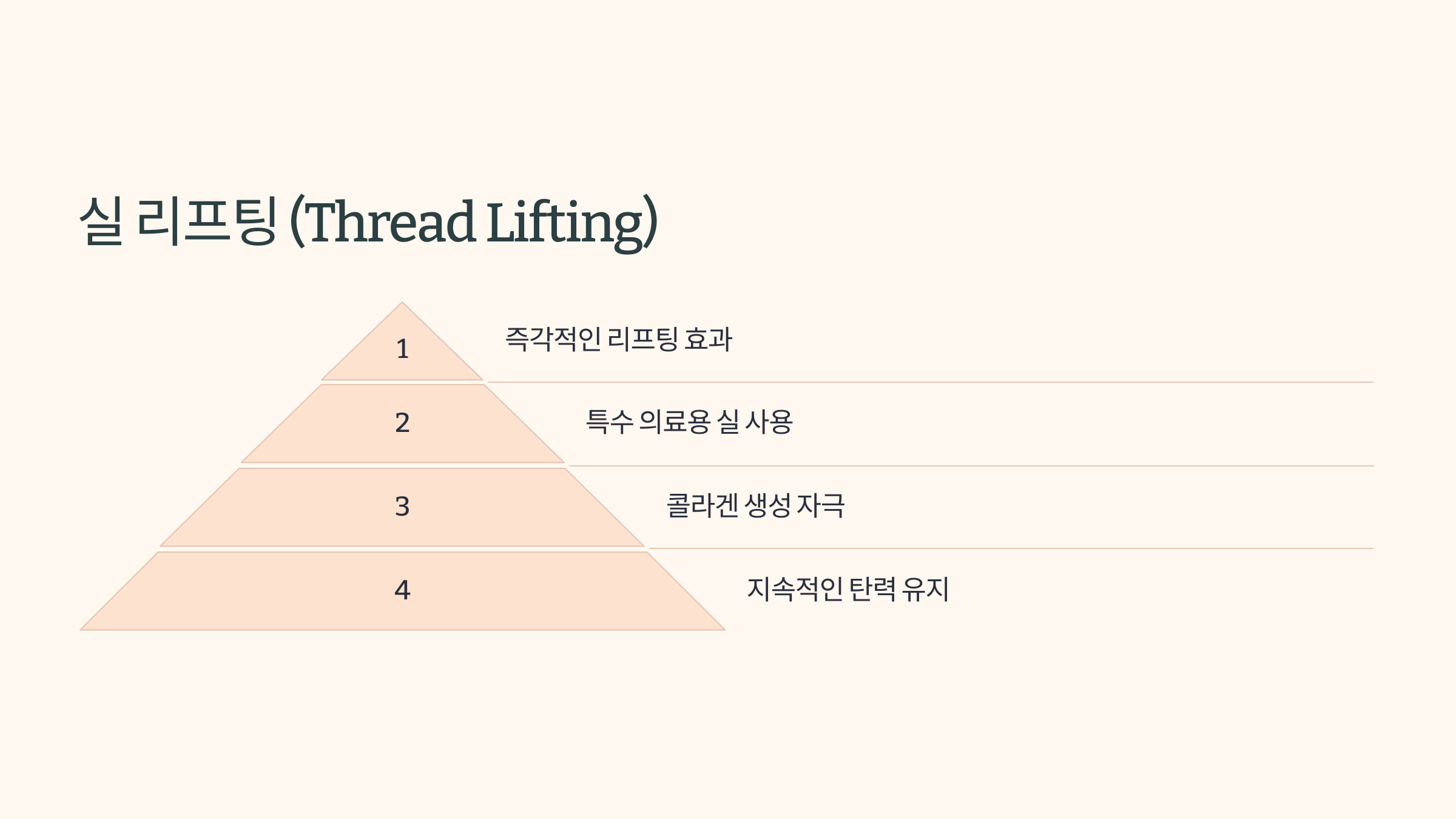 실 리프팅 (Thread Lifting)

1

즉각적인 리프팅 효과

2

특수 의료용 실 사용

3

콜라겐 생성 자극

4

지속적인 탄력 유지